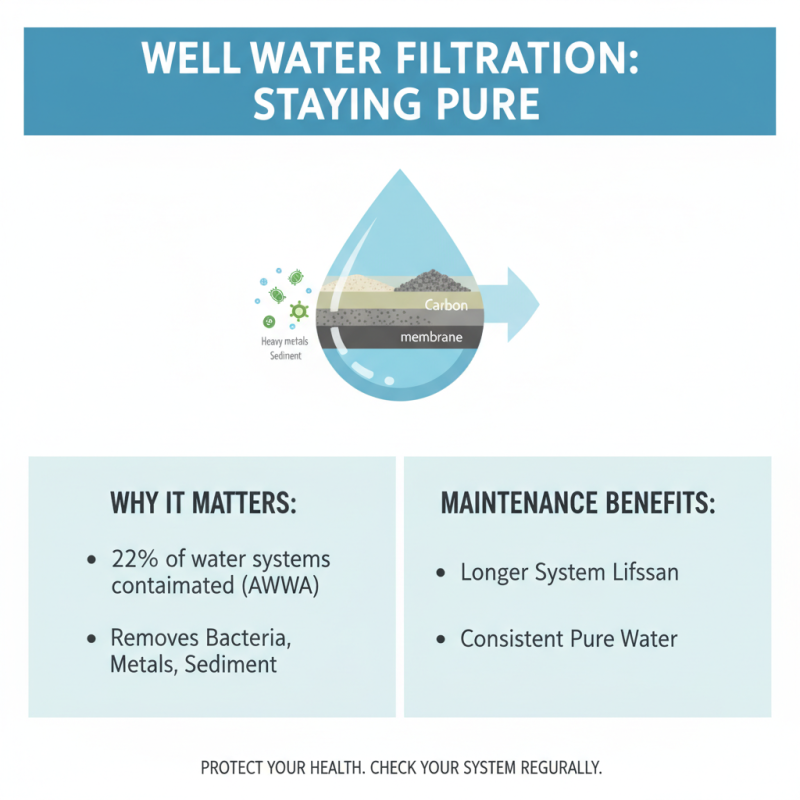 WELL WATER FILTRATION: STAYING PURE

Heavy metals
Sediment

Carbon
membrane

WHY IT MATTERS:

• 22% of water systems contaimated (AWWA)

• Removes Bacteria, Metals, Sediment

MAINTENANCE BENEFITS:

• Longer System Lifssan

• Consistent Pure Water

PROTECT YOUR HEALTH. CHECK YOUR SYSTEM REGURALLY.